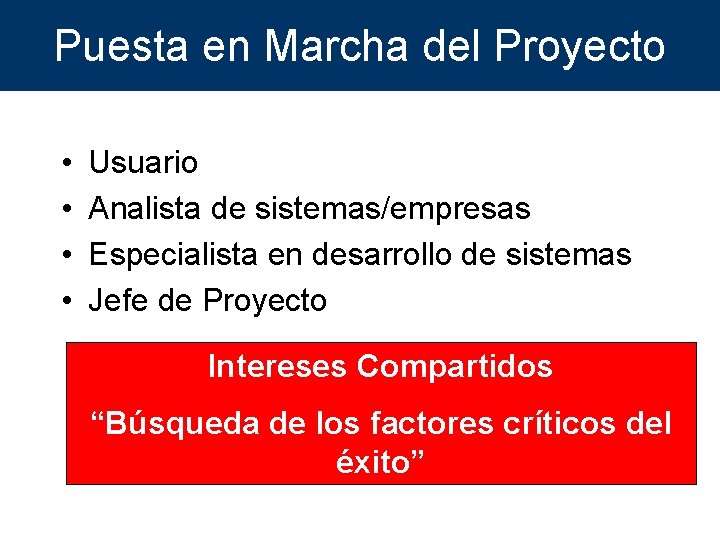 Puesta en Marcha del Proyecto

• Usuario
• Analista de sistemas/empresas
• Especialista en desarrollo de sistemas
• Jefe de Proyecto

Intereses Compartidos

“Búsqueda de los factores críticos del éxito”